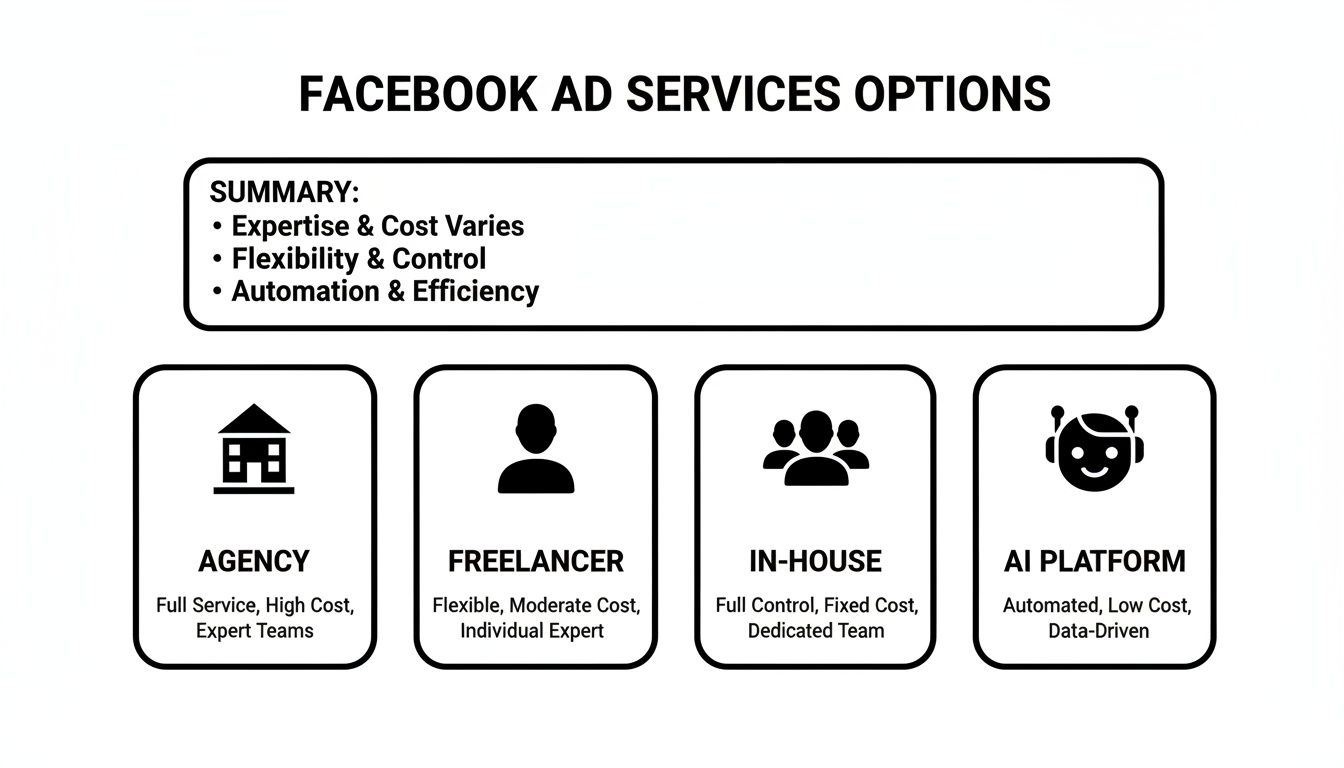 FACEBOOK AD SERVICES OPTIONS

SUMMARY:
• Expertise & Cost Varies
• Flexibility & Control
• Automation & Efficiency

AGENCY
Full Service, High Cost, Expert Teams

FREELANCER
Flexible, Moderate Cost, Individual Expert

IN-HOUSE
Full Control, Fixed Cost, Dedicated Team

AI PLATFORM
Automated, Low Cost, Data-Driven